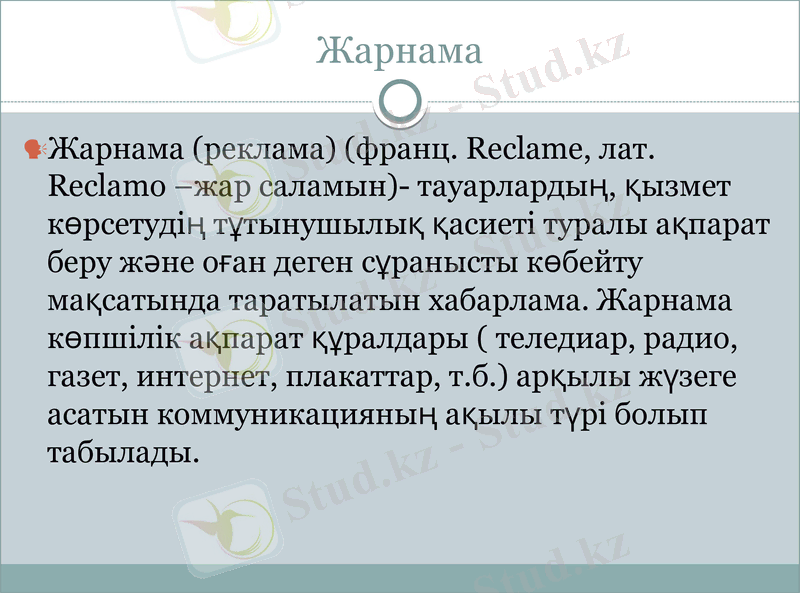 Жарнама

Жарнама (реклама) (франц. Reclame, лат. Reclamo –жар саламын)- тауарлардың, қызмет көрсетудің тұтынушылық қасиеті туралы ақпарат беру және оған деген сұранысты көбейту мақсатында таратылатын хабарлама. Жарнама көпшілік ақпарат құралдары ( теледиар, радио, газет, интернет, плакаттар, т.б.) арқылы жүзеге асатын коммуникацияның ақылы түрі болып табылады.

Stud.kz - Stud.kz